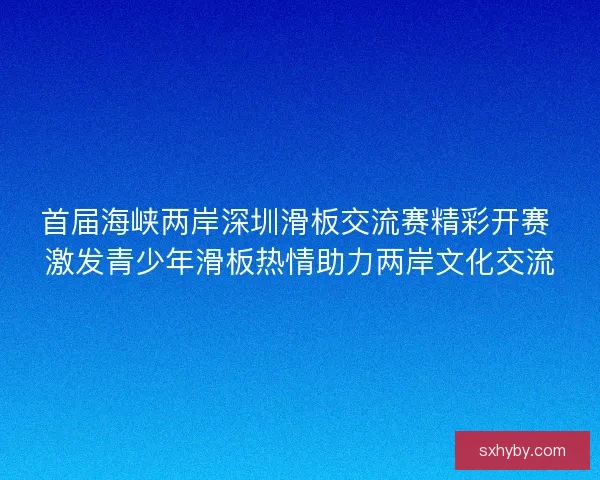 首届海峡两岸深圳滑板交流赛精彩开赛
激发青少年滑板热情助力两岸文化交流

sxhyby.com